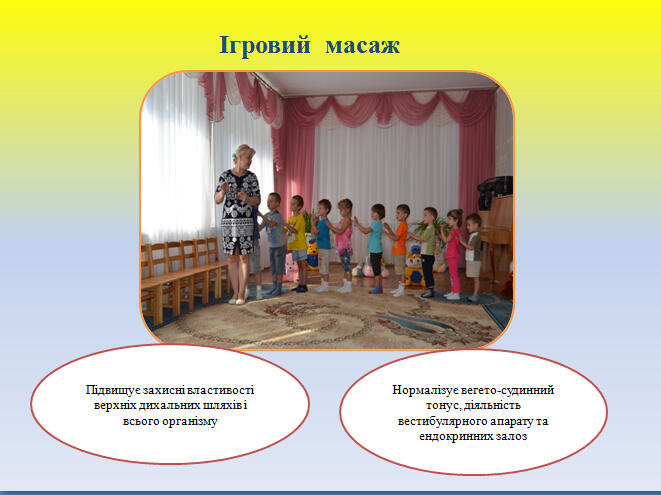 Ігровий масаж

Підвищує захисні властивості верхніх дихальних шляхів і всього організму

Нормалізує вегето-судинний тонус, діяльність вестибулярного апарату та ендокринних залоз